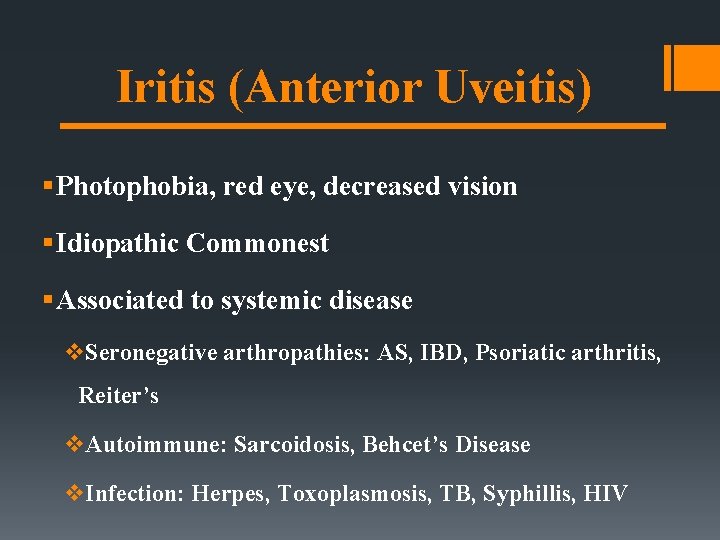 Iritis (Anterior Uveitis)

▪Photophobia, red eye, decreased vision

▪Idiopathic Commonest

▪Associated to systemic disease

❖Seronegative arthropathies: AS, IBD, Psoriatic arthritis, Reiter’s

❖Autoimmune: Sarcoidosis, Behcet’s Disease

❖Infection: Herpes, Toxoplasmosis, TB, Syphillis, HIV